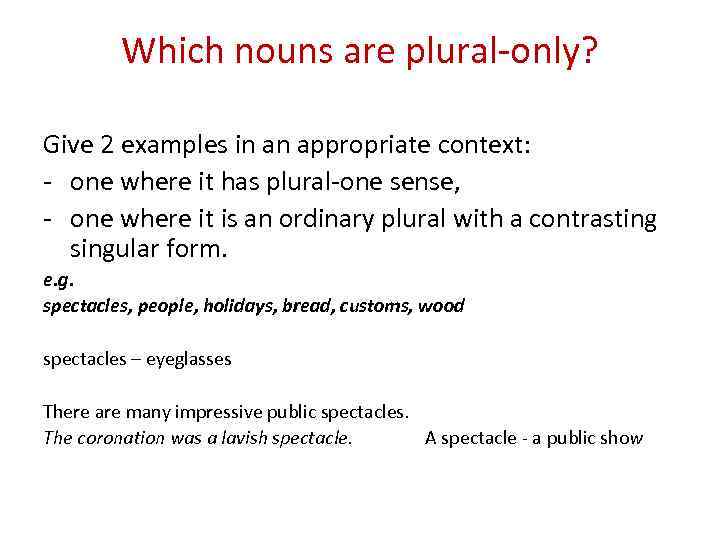 Which nouns are plural-only?

Give 2 examples in an appropriate context:
- one where it has plural-one sense,
- one where it is an ordinary plural with a contrasting singular form.

e.g.
spectacles, people, holidays, bread, customs, wood

spectacles – eyeglasses

There are many impressive public spectacles.
The coronation was a lavish spectacle.

A spectacle - a public show